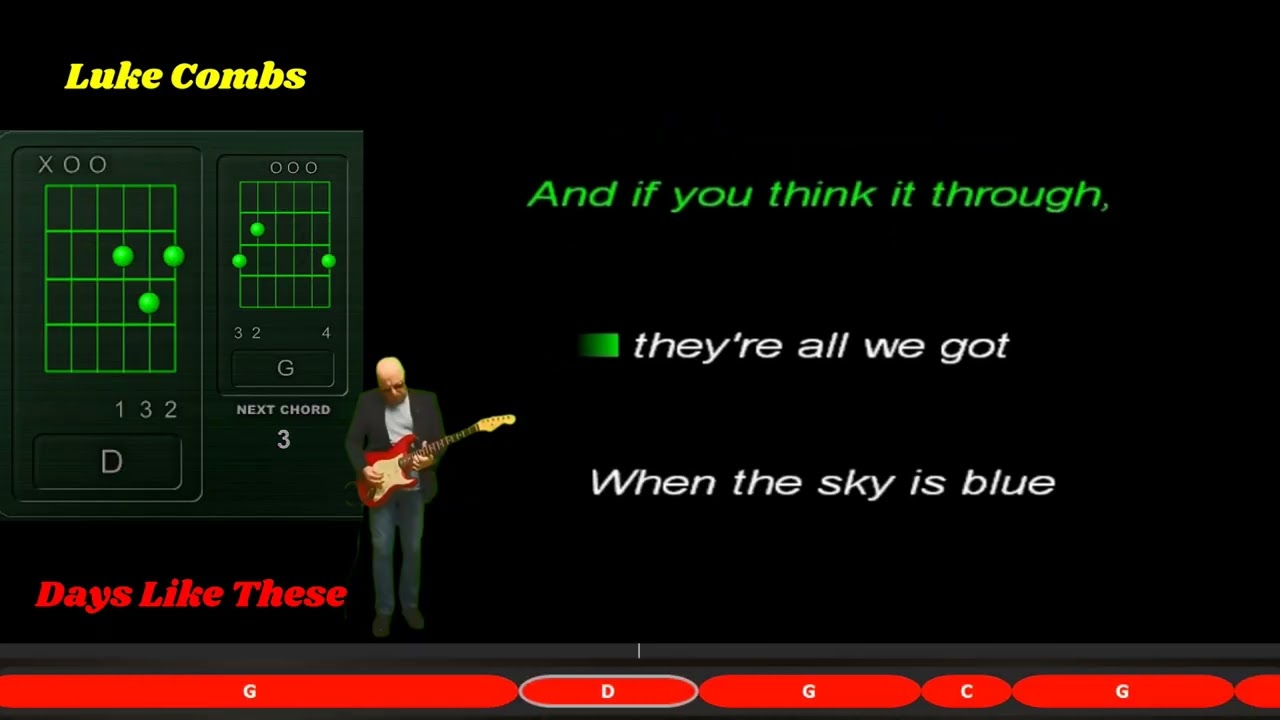 Luke Combs

X O O

1 3 2

D

O O O

3 2 4

G

NEXT CHORD

3

And if you think it through,

they're all we got

When the sky is blue

Days Like These

G D G C G